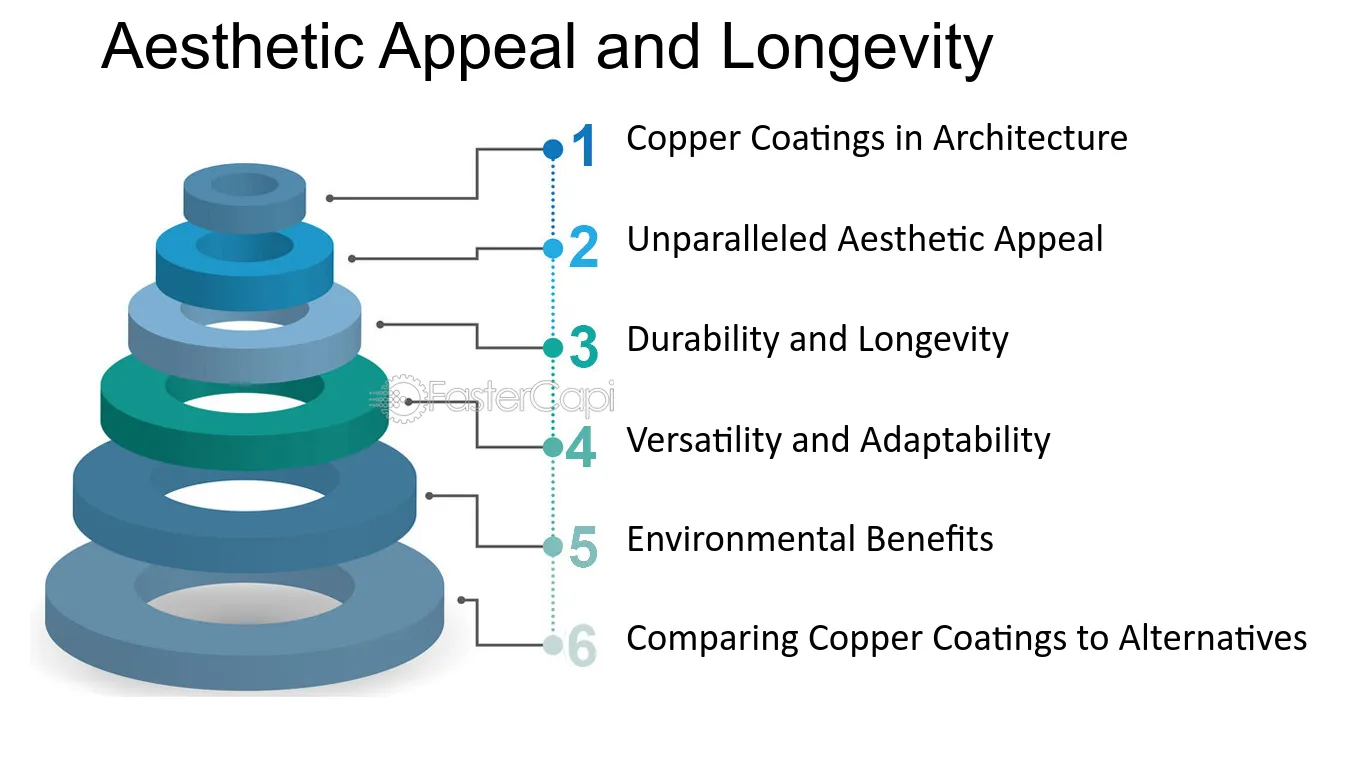 Aesthetic Appeal and Longevity

1 Copper Coatings in Architecture

2 Unparalleled Aesthetic Appeal

3 Durability and Longevity

4 Versatility and Adaptability

5 Environmental Benefits

6 Comparing Copper Coatings to Alternatives

FasterCapi